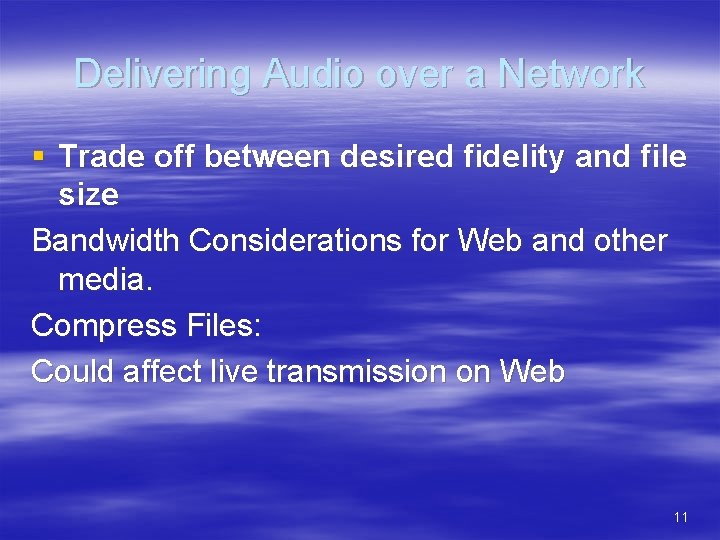 Delivering Audio over a Network

▪ Trade off between desired fidelity and file size

Bandwidth Considerations for Web and other media.

Compress Files:

Could affect live transmission on Web

11